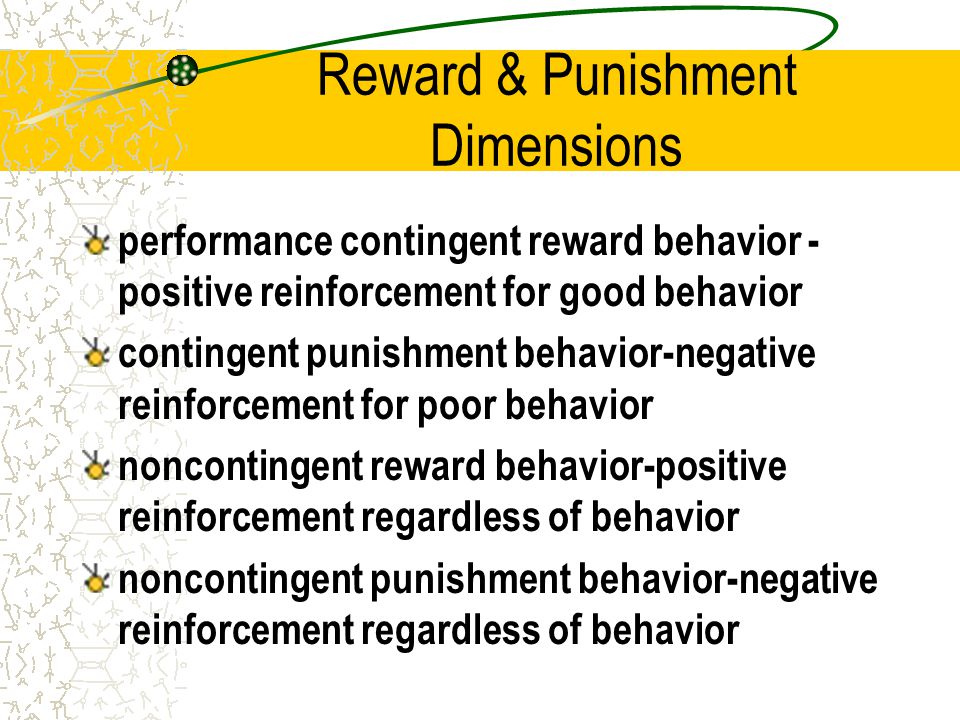 Reward & Punishment Dimensions

performance contingent reward behavior - positive reinforcement for good behavior

contingent punishment behavior-negative reinforcement for poor behavior

noncontingent reward behavior-positive reinforcement regardless of behavior

noncontingent punishment behavior-negative reinforcement regardless of behavior